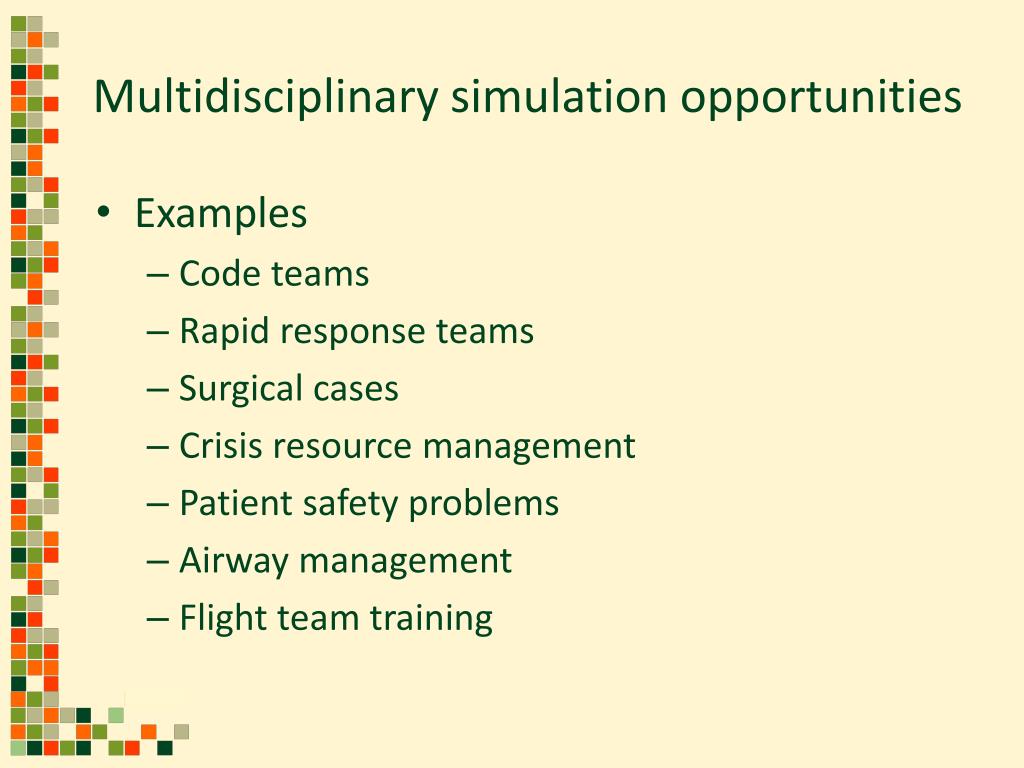 Multidisciplinary simulation opportunities

• Examples
– Code teams
– Rapid response teams
– Surgical cases
– Crisis resource management
– Patient safety problems
– Airway management
– Flight team training